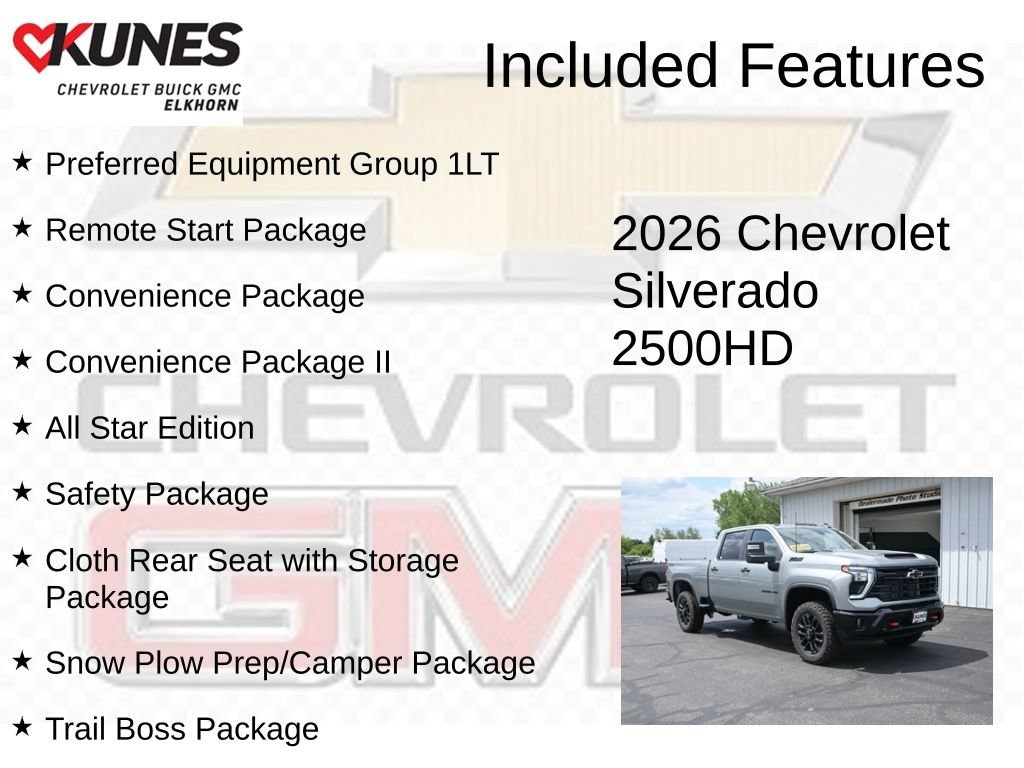 KUNES
CHEVROLET BUICK GMC
ELKHORN

Included Features

★ Preferred Equipment Group 1LT

★ Remote Start Package

★ Convenience Package

★ Convenience Package II

★ All Star Edition

★ Safety Package

★ Cloth Rear Seat with Storage Package

★ Snow Plow Prep/Camper Package

★ Trail Boss Package

2026 Chevrolet Silverado 2500HD

CHEVROLET

GMC

Dealermade Photo Studio